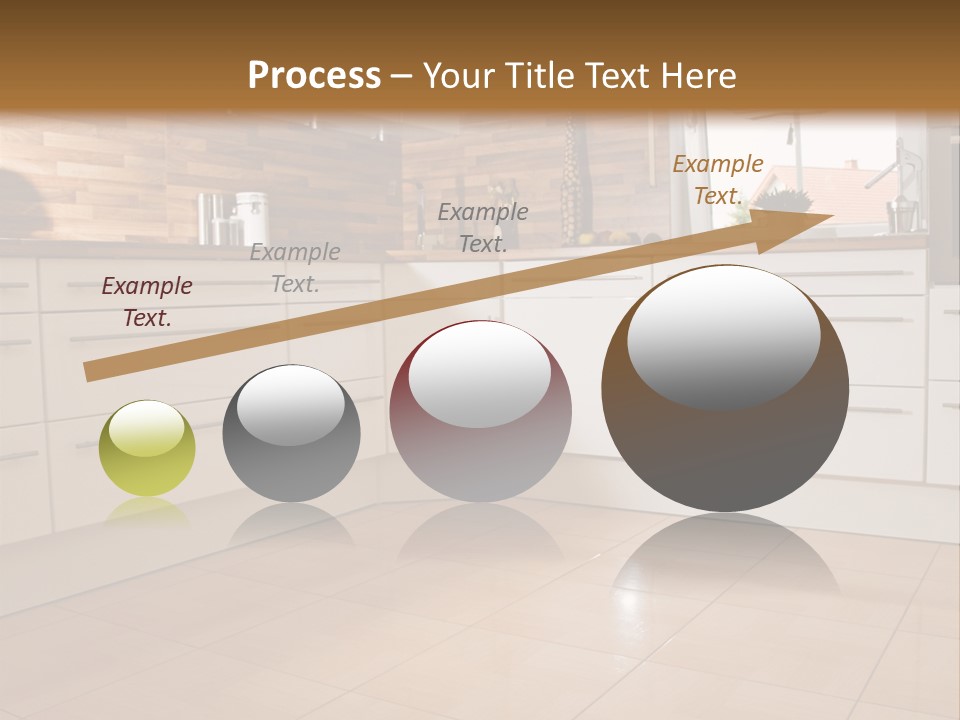 Process – Your Title Text Here

Example Text.

Example Text.

Example Text.

Example Text.